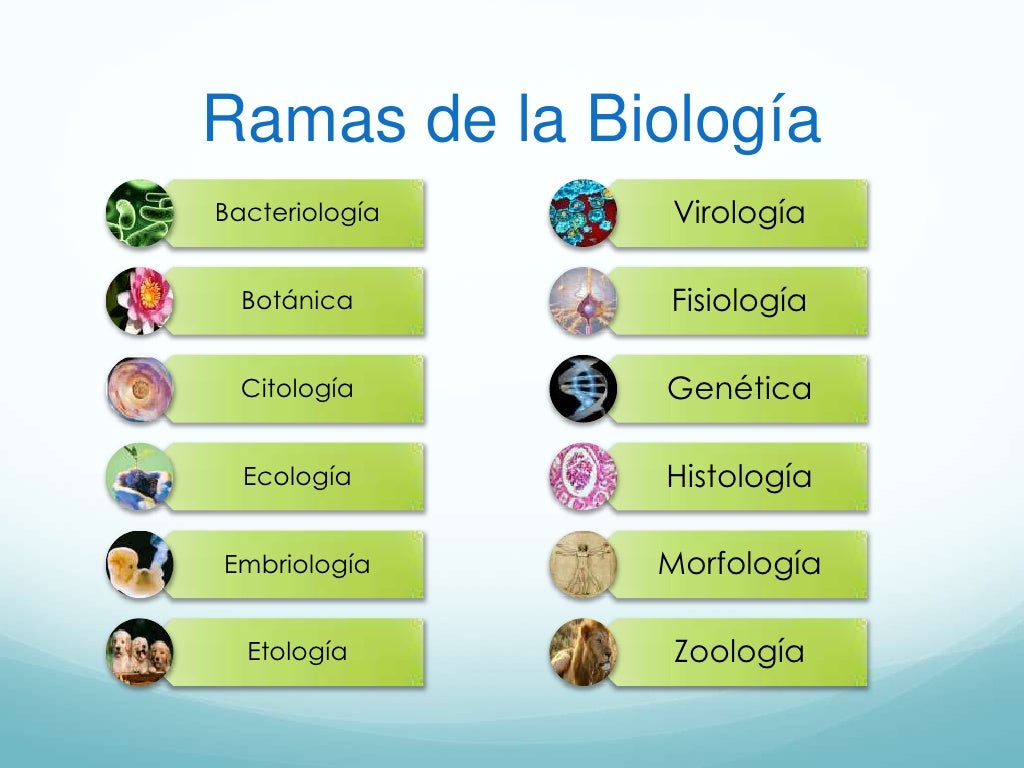 Ramas de la Biología

Bacteriología

Botánica

Citología

Ecología

Embriología

Etología

Virología

Fisiología

Genética

Histología

Morfología

Zoología